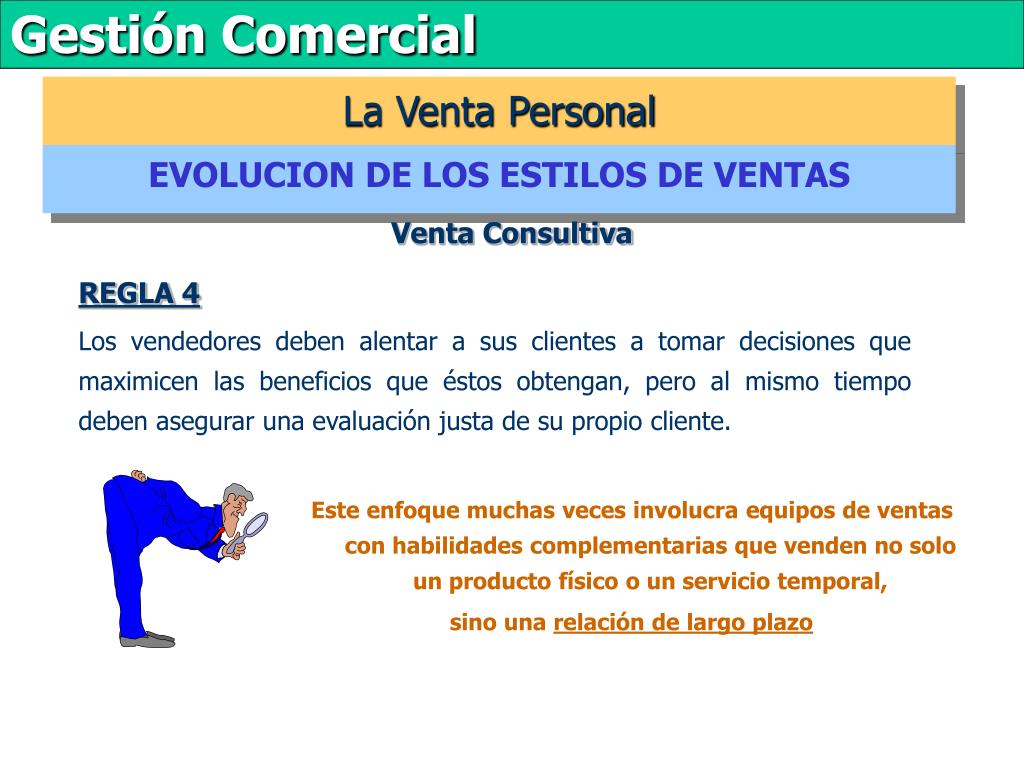 Gestión Comercial

La Venta Personal

EVOLUCION DE LOS ESTILOS DE VENTAS

Venta Consultiva

REGLA 4

Los vendedores deben alentar a sus clientes a tomar decisiones que maximicen las beneficios que éstos obtengan, pero al mismo tiempo deben asegurar una evaluación justa de su propio cliente.

Este enfoque muchas veces involucra equipos de ventas con habilidades complementarias que venden no solo un producto físico o un servicio temporal,
sino una relación de largo plazo